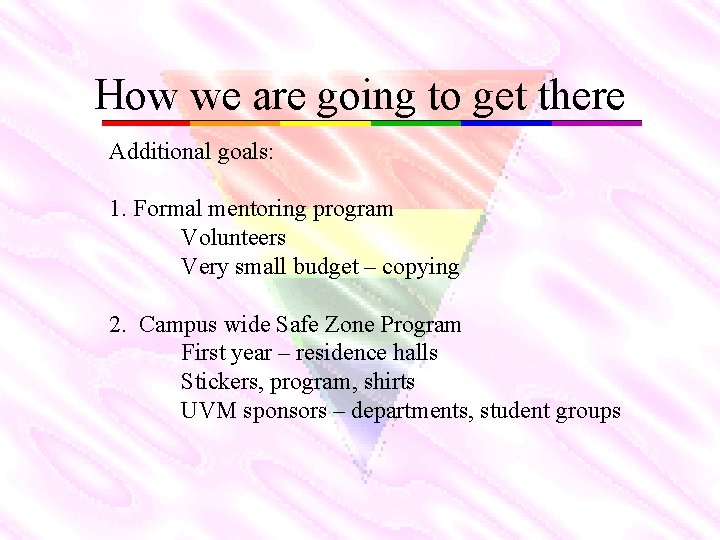 How we are going to get there

Additional goals:

1. Formal mentoring program
Volunteers
Very small budget – copying

2. Campus wide Safe Zone Program
First year – residence halls
Stickers, program, shirts
UVM sponsors – departments, student groups